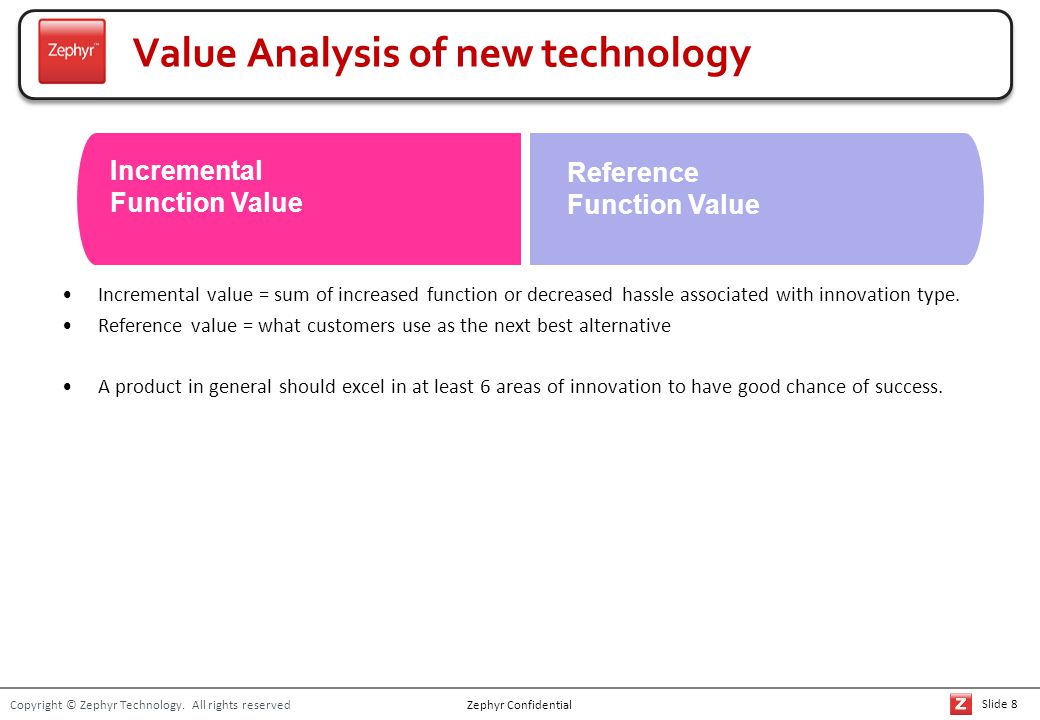 Zephyr™

Value Analysis of new technology

Incremental Function Value

Reference Function Value

• Incremental value = sum of increased function or decreased hassle associated with innovation type.
• Reference value = what customers use as the next best alternative

• A product in general should excel in at least 6 areas of innovation to have good chance of success.

Copyright © Zephyr Technology. All rights reserved

Zephyr Confidential

Z

Slide 8